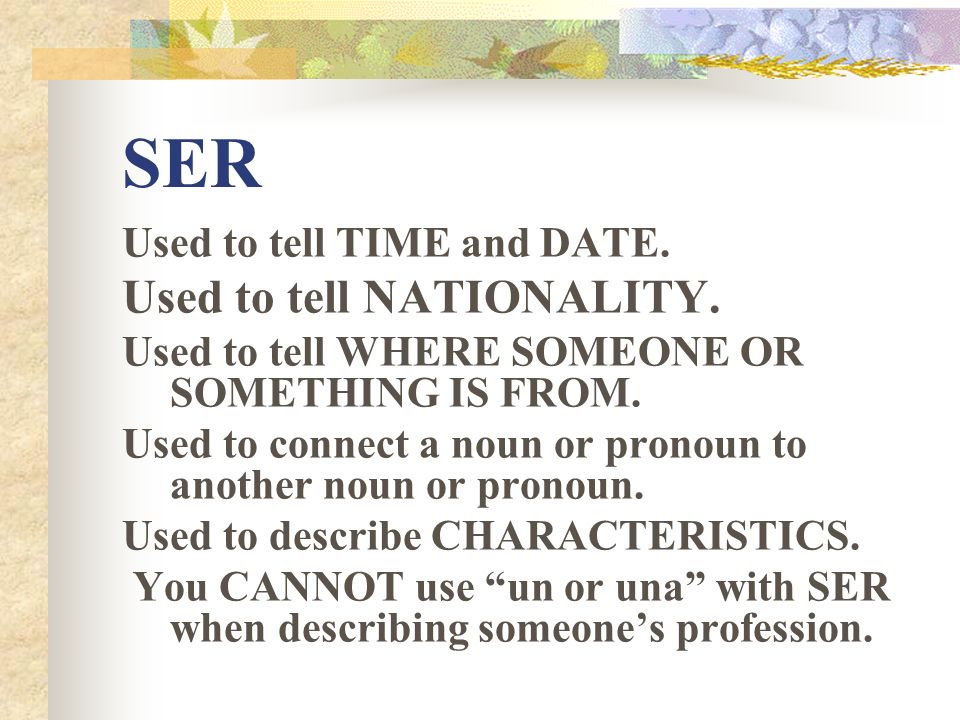 SER

Used to tell TIME and DATE.

Used to tell NATIONALITY.

Used to tell WHERE SOMEONE OR SOMETHING IS FROM.

Used to connect a noun or pronoun to another noun or pronoun.

Used to describe CHARACTERISTICS.

You CANNOT use “un or una” with SER when describing someone’s profession.